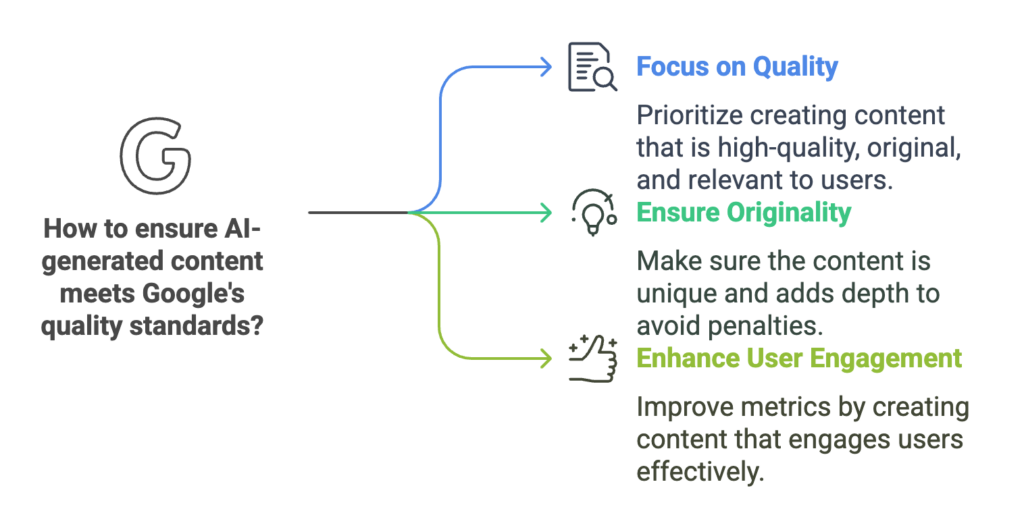 How to ensure AI-generated content meets Google's quality standards?

Focus on Quality

Prioritize creating content that is high-quality, original, and relevant to users.

Ensure Originality

Make sure the content is unique and adds depth to avoid penalties.

Enhance User Engagement

Improve metrics by creating content that engages users effectively.